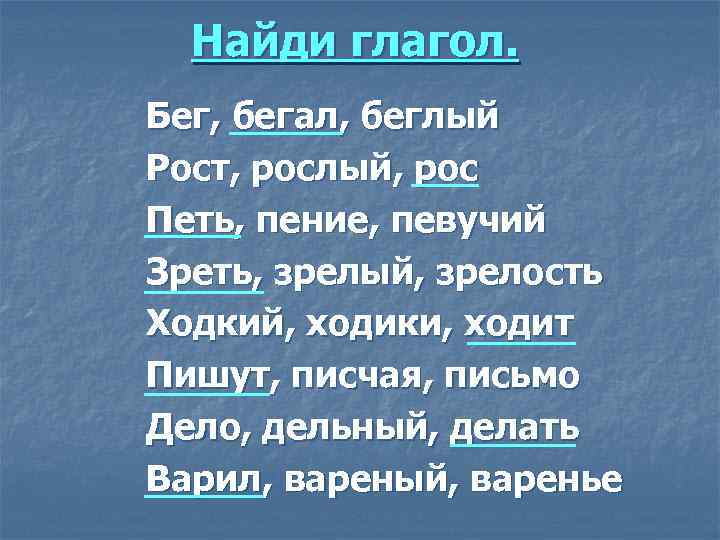 Найди глагол.

Бег, бегал, беглый
Рост, рослый, рос
Петь, пение, певучий
Зреть, зрелый, зрелость
Ходкий, ходики, ходит
Пишут, писчая, письмо
Дело, дельный, делать
Варил, вареный, варенье